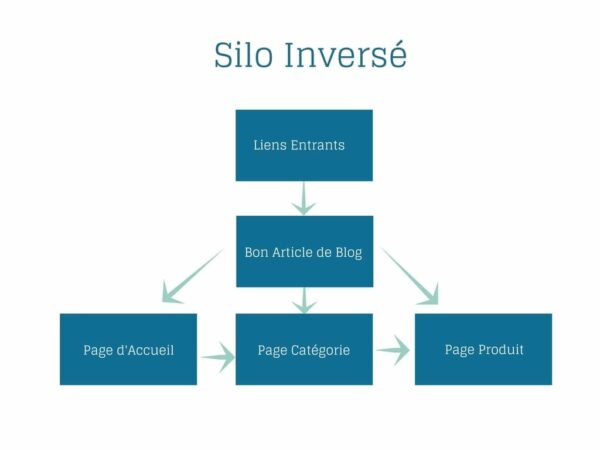 Silo Inversé

Liens Entrants

Bon Article de Blog

Page d'Accueil

Page Catégorie

Page Produit